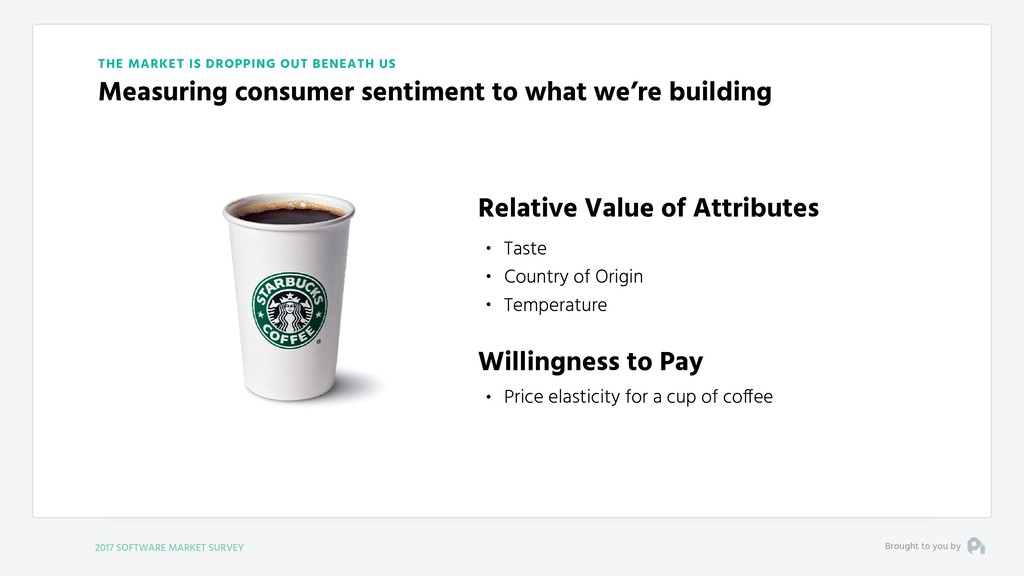 THE MARKET IS DROPPING OUT BENEATH US

Measuring consumer sentiment to what we're building

STARBUCKS COFFEE

Relative Value of Attributes

• Taste
• Country of Origin
• Temperature

Willingness to Pay

• Price elasticity for a cup of coffee

2017 SOFTWARE MARKET SURVEY

Brought to you by